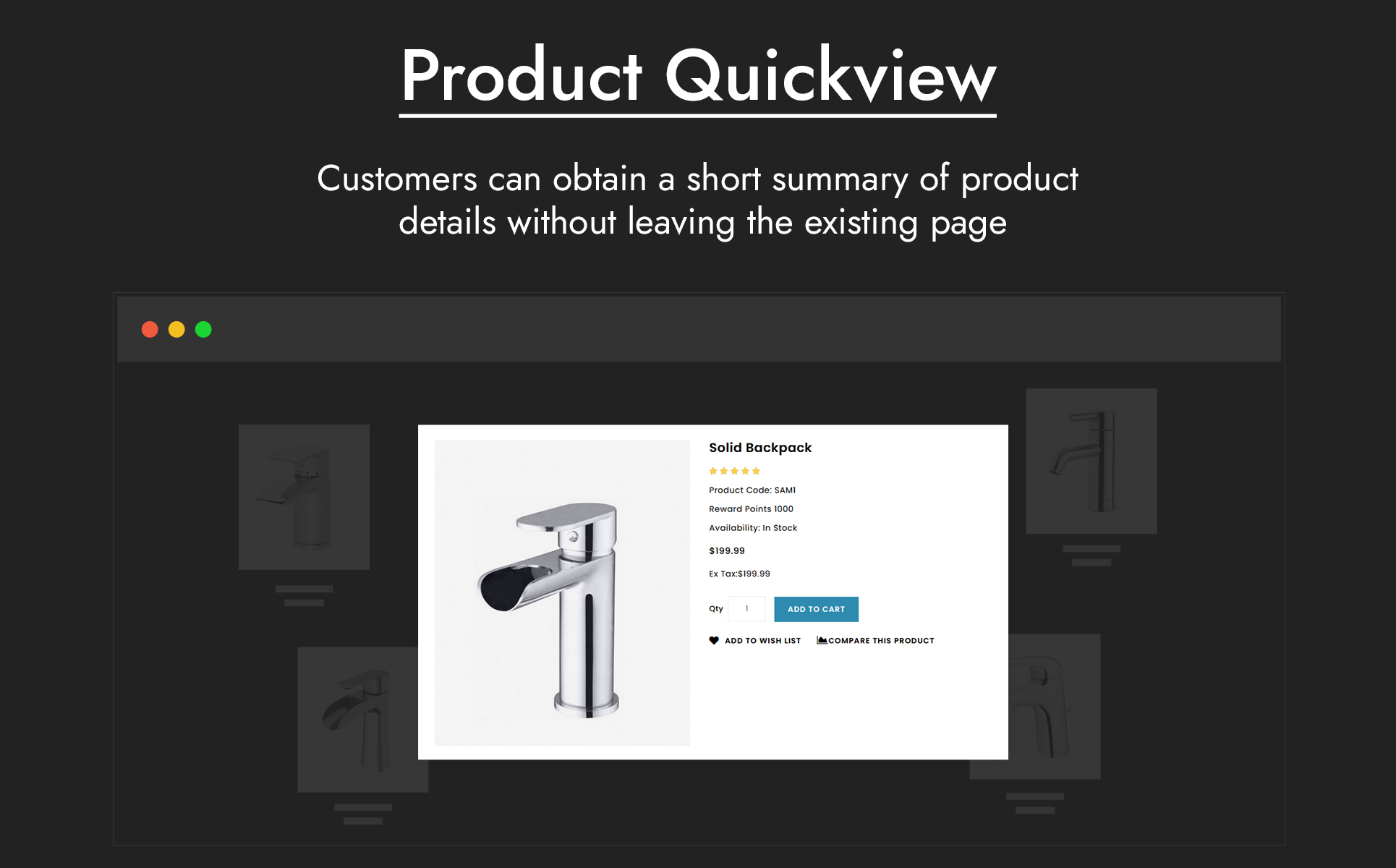 Product Quickview

Customers can obtain a short summary of product details without leaving the existing page

Solid Backpack

Product Code: SAM1

Reward Points 1000

Availability: In Stock

$199.99

Ex Tax:$199.99

Qty 1 ADD TO CART

ADD TO WISH LIST COMPARE THIS PRODUCT